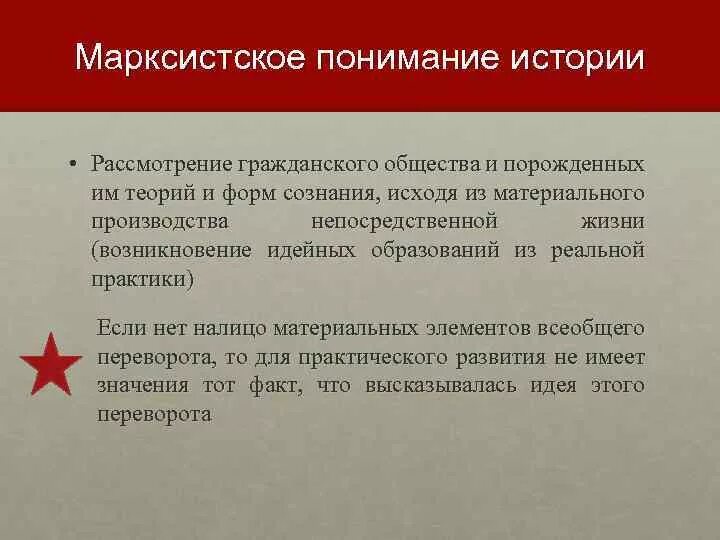 Марксистское понимание истории

• Рассмотрение гражданского общества и порожденных им теорий и форм сознания, исходя из материального производства непосредственной жизни (возникновение идейных образований из реальной практики)

Если нет налицо материальных элементов всеобщего переворота, то для практического развития не имеет значения тот факт, что высказывалась идея этого переворота